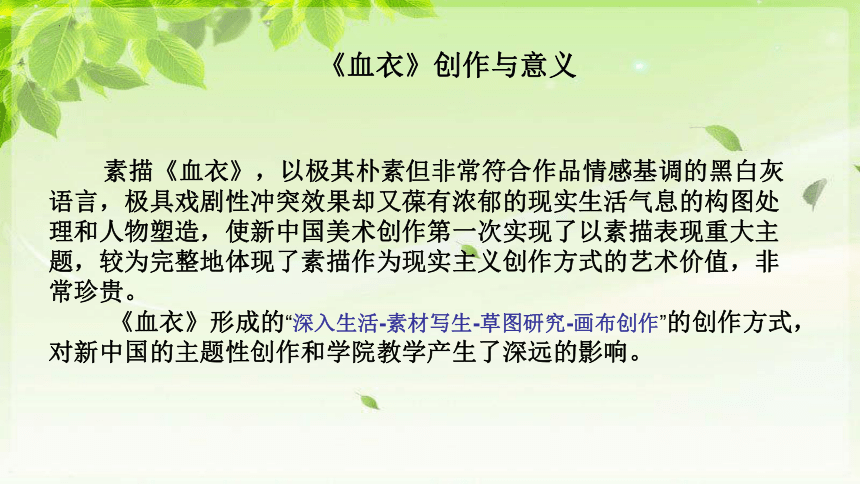 《血衣》创作与意义

素描《血衣》，以极其朴素但非常符合作品情感基调的黑白灰语言，极具戏剧性冲突效果却又葆有浓郁的现实生活气息的构图处理和人物塑造，使新中国美术创作第一次实现了以素描表现重大主题，较为完整地体现了素描作为现实主义创作方式的艺术价值，非常珍贵。

《血衣》形成的“深入生活-素材写生-草图研究-画布创作”的创作方式，对新中国的主题性创作和学院教学产生了深远的影响。